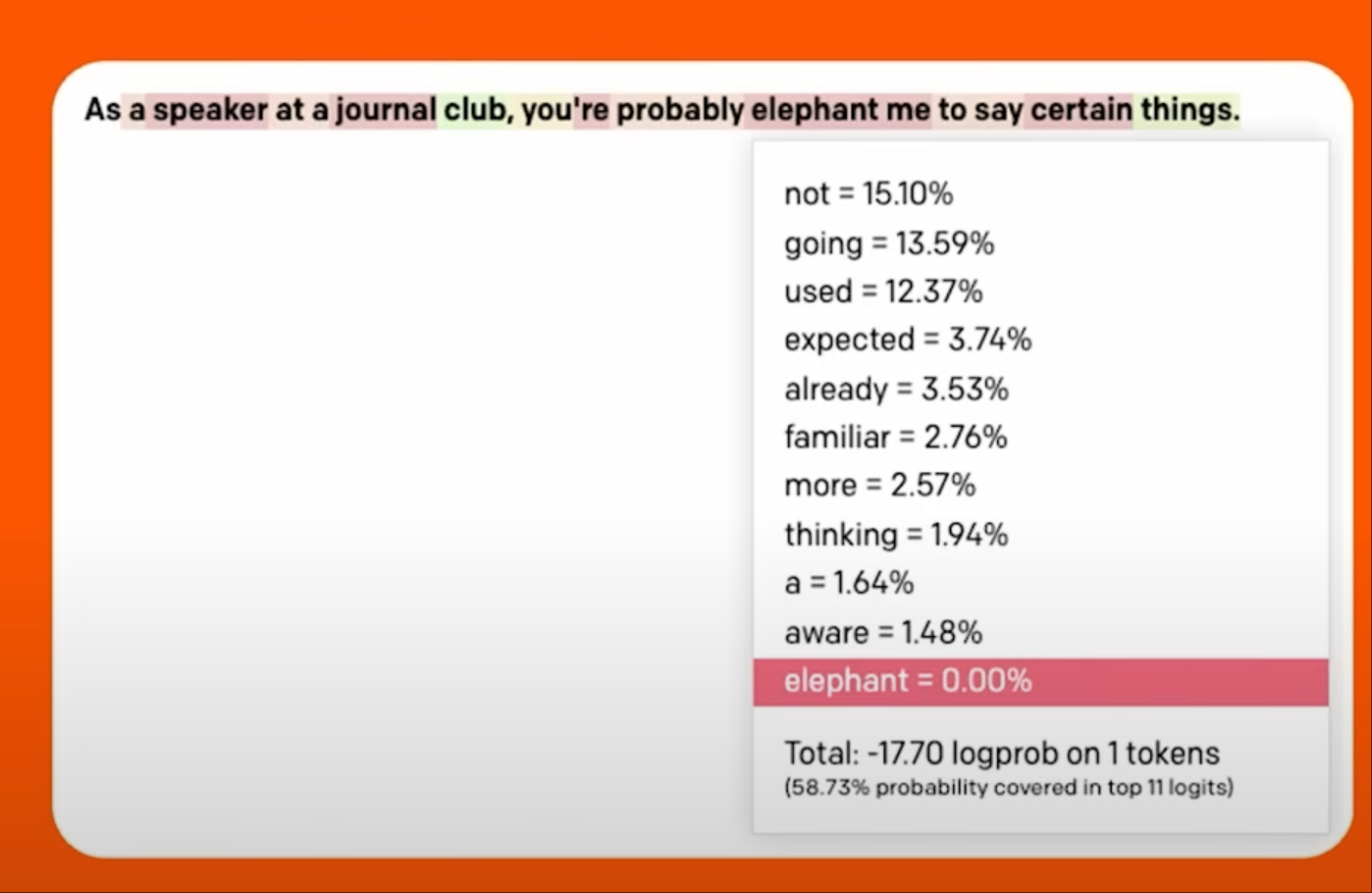 As a speaker at a journal club, you're probably elephant me to say certain things.

not = 15.10%
going = 13.59%
used = 12.37%
expected = 3.74%
already = 3.53%
familiar = 2.76%
more = 2.57%
thinking = 1.94%
a = 1.64%
aware = 1.48%
elephant = 0.00%

Total: -17.70 logprob on 1 tokens
(58.73% probability covered in top 11 logits)